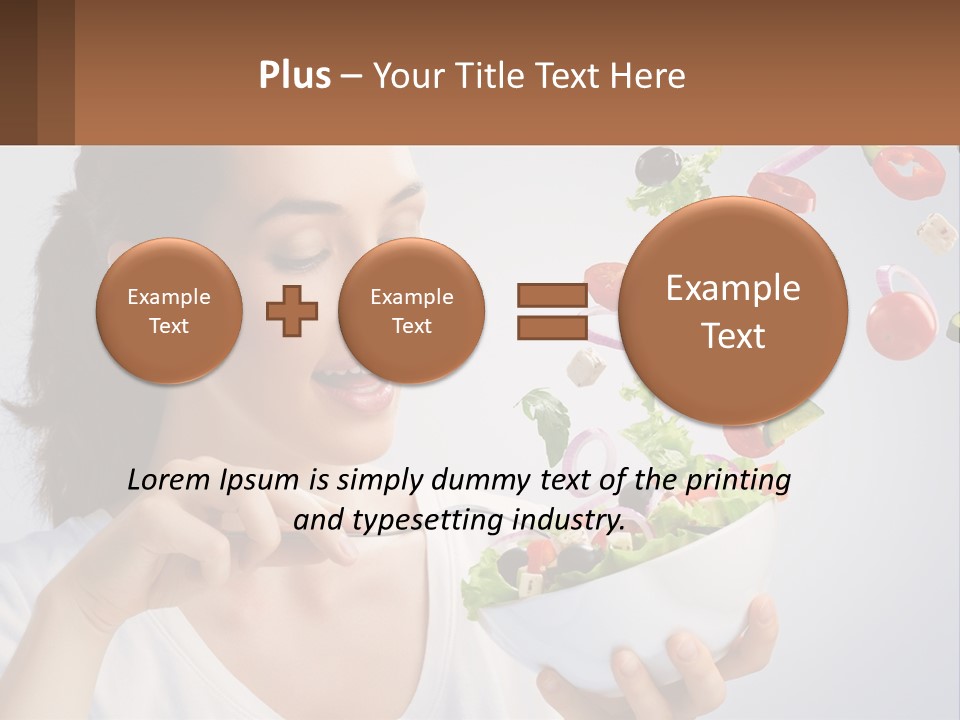 Plus – Your Title Text Here

Example Text

Example Text

Example Text

Lorem Ipsum is simply dummy text of the printing and typesetting industry.